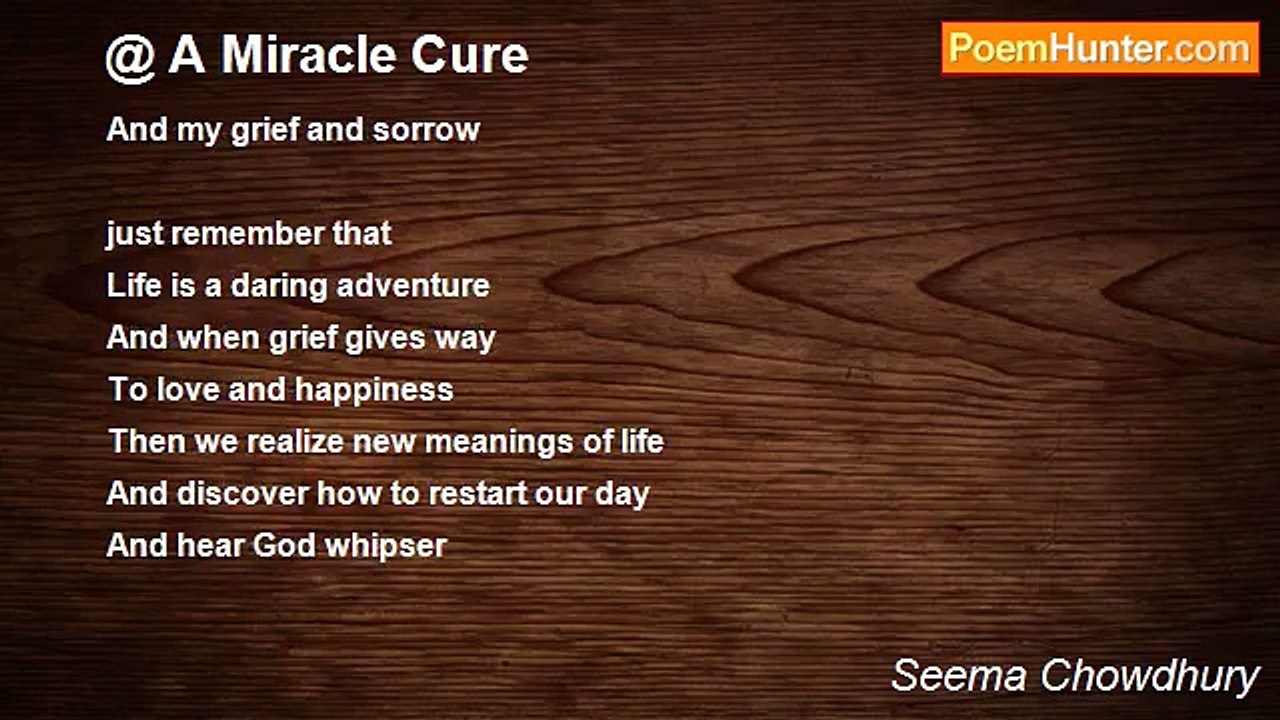 @ A Miracle Cure

PoemHunter.com

And my grief and sorrow

just remember that
Life is a daring adventure
And when grief gives way
To love and happiness
Then we realize new meanings of life
And discover how to restart our day
And hear God whipser

Seema Chowdhury